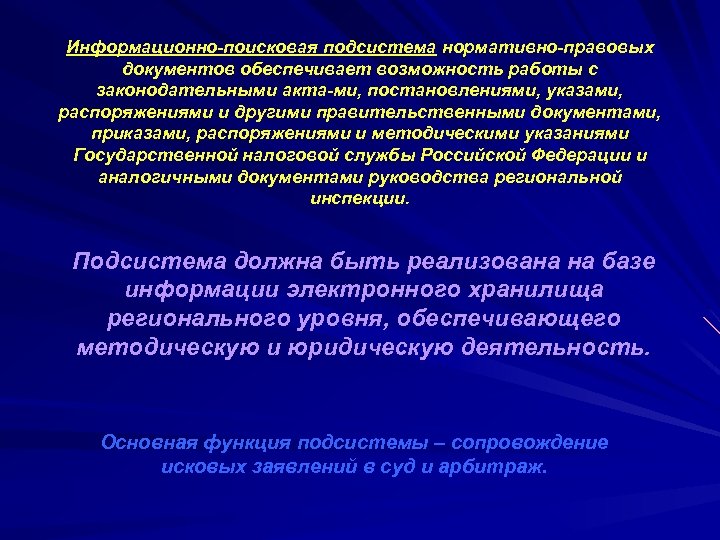 Информационно-поисковая подсистема нормативно-правовых документов обеспечивает возможность работы с законодательными акта-ми, постановлениями, указами, распоряжениями и другими правительственными документами, приказами, распоряжениями и методическими указаниями Государственной налоговой службы Российской Федерации и аналогичными документами руководства региональной инспекции.

Подсистема должна быть реализована на базе информации электронного хранилища регионального уровня, обеспечивающего методическую и юридическую деятельность.

Основная функция подсистемы – сопровождение исковых заявлений в суд и арбитраж.